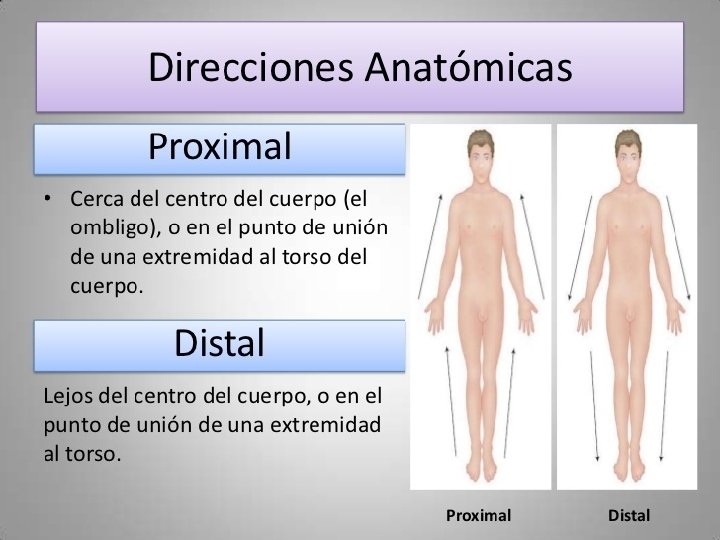 Direcciones Anatómicas

Proximal

• Cerca del centro del cuerpo (el ombligo), o en el punto de unión de una extremidad al torso del cuerpo.

Distal

Lejos del centro del cuerpo, o en el punto de unión de una extremidad al torso.

Proximal

Distal